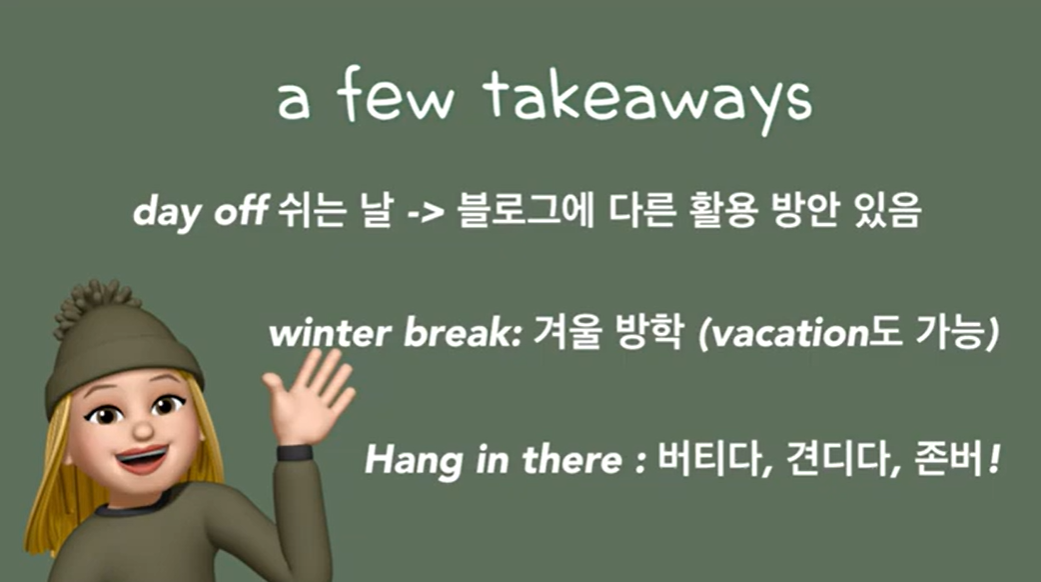 a few takeaways

day off 쉬는 날 -> 블로그에 다른 활용 방안 있음

winter break: 겨울 방학 (vacation도 가능)

Hang in there : 버티다, 견디다, 존버!